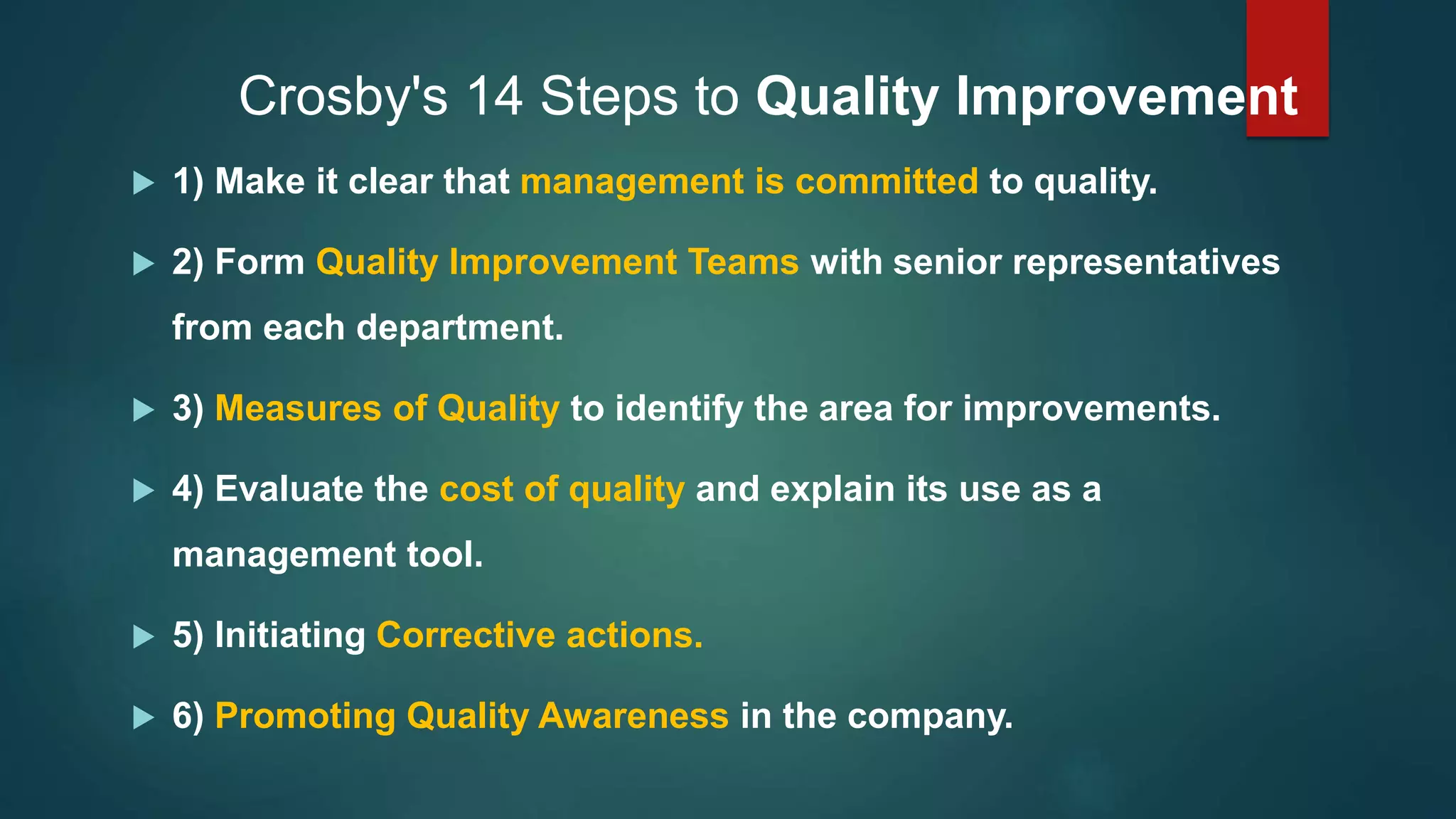 Crosby's 14 Steps to Quality Improvement

1) Make it clear that management is committed to quality.

2) Form Quality Improvement Teams with senior representatives from each department.

3) Measures of Quality to identify the area for improvements.

4) Evaluate the cost of quality and explain its use as a management tool.

5) Initiating Corrective actions.

6) Promoting Quality Awareness in the company.